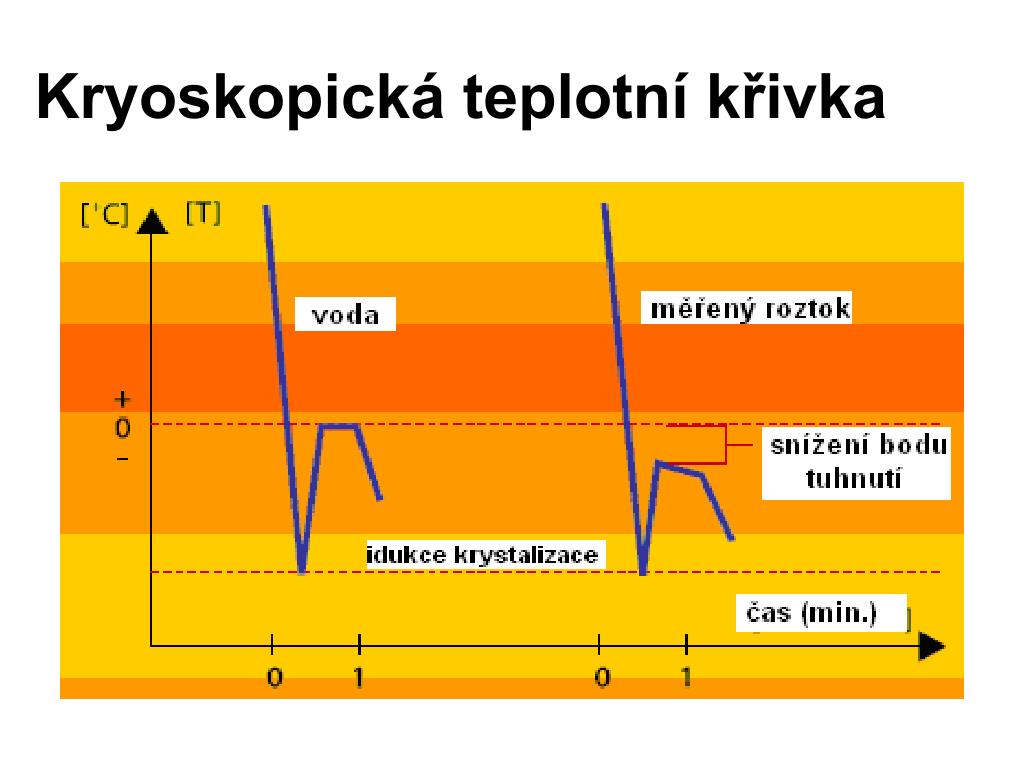 Kryoskopická teplotní křivka

['C] [T]

voda

měřený roztok

+
0
-

snížení bodu tuhnutí

idukce krystalizace

čas (min.)

0 1 0 1